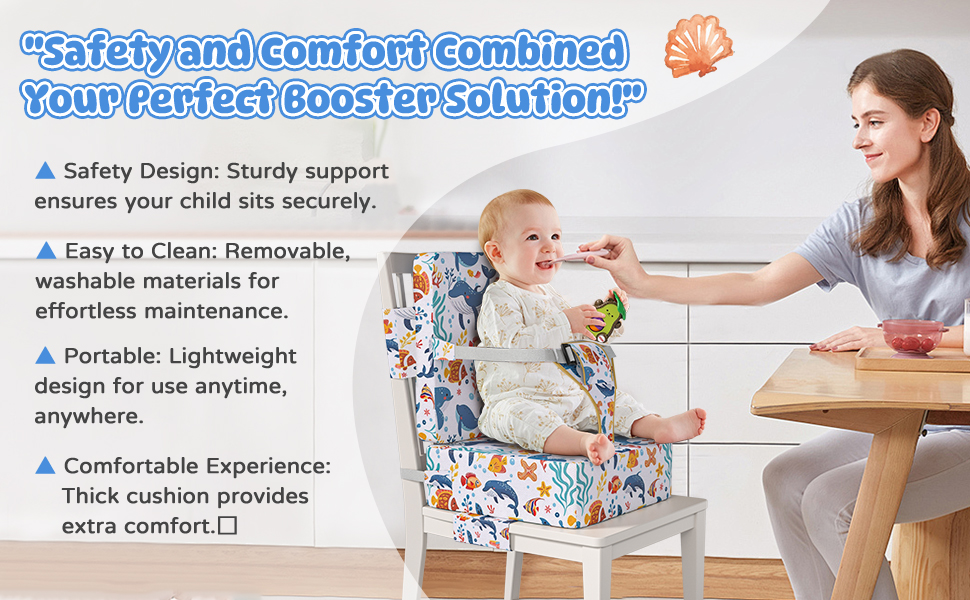 "Safety and Comfort Combined Your Perfect Booster Solution!"

▲ Safety Design: Sturdy support ensures your child sits securely.

▲ Easy to Clean: Removable, washable materials for effortless maintenance.

▲ Portable: Lightweight design for use anytime, anywhere.

▲ Comfortable Experience: Thick cushion provides extra comfort.□